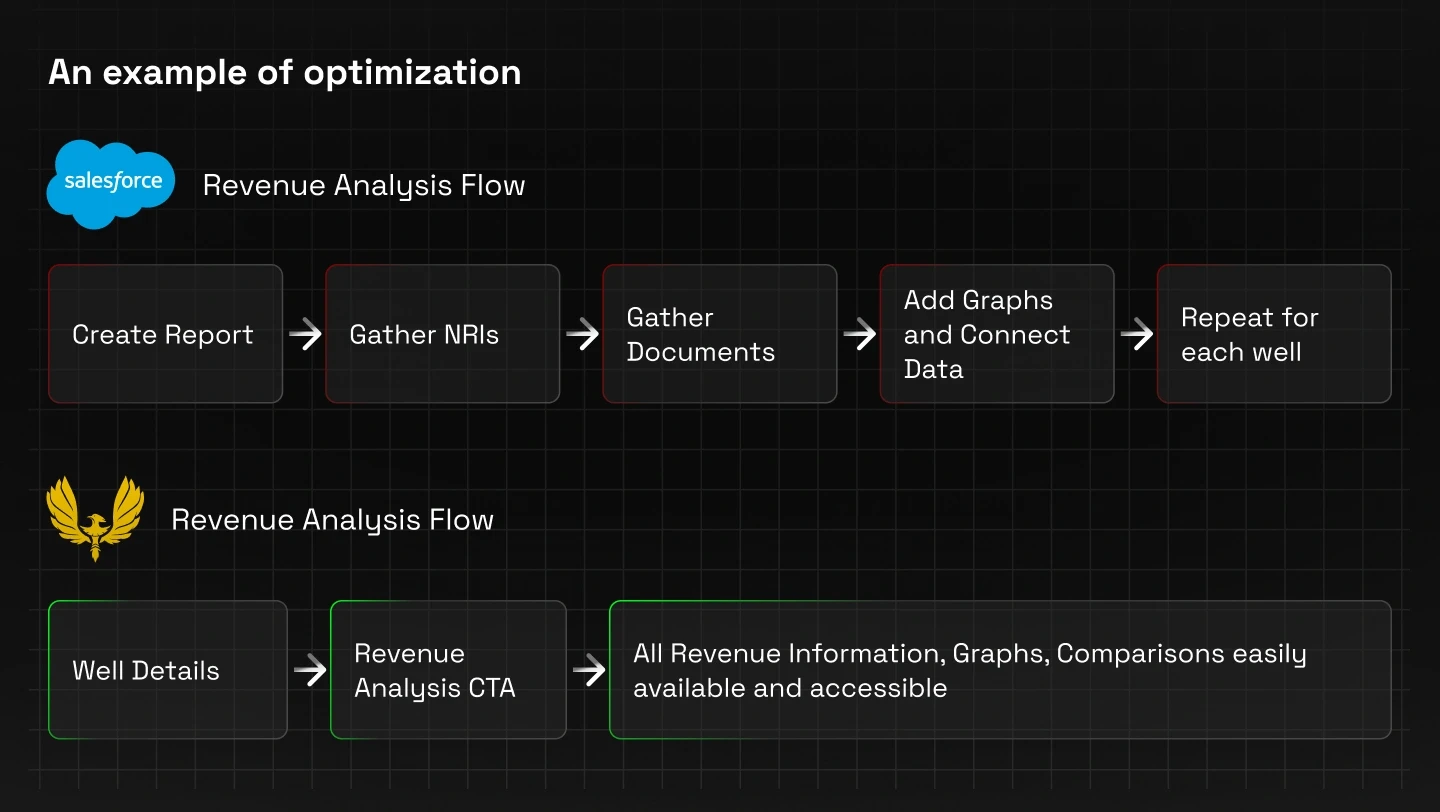 An example of optimization

salesforce

Revenue Analysis Flow

Create Report

Gather NRIs

Gather Documents

Add Graphs and Connect Data

Repeat for each well

Revenue Analysis Flow

Well Details

Revenue Analysis CTA

All Revenue Information, Graphs, Comparisons easily available and accessible